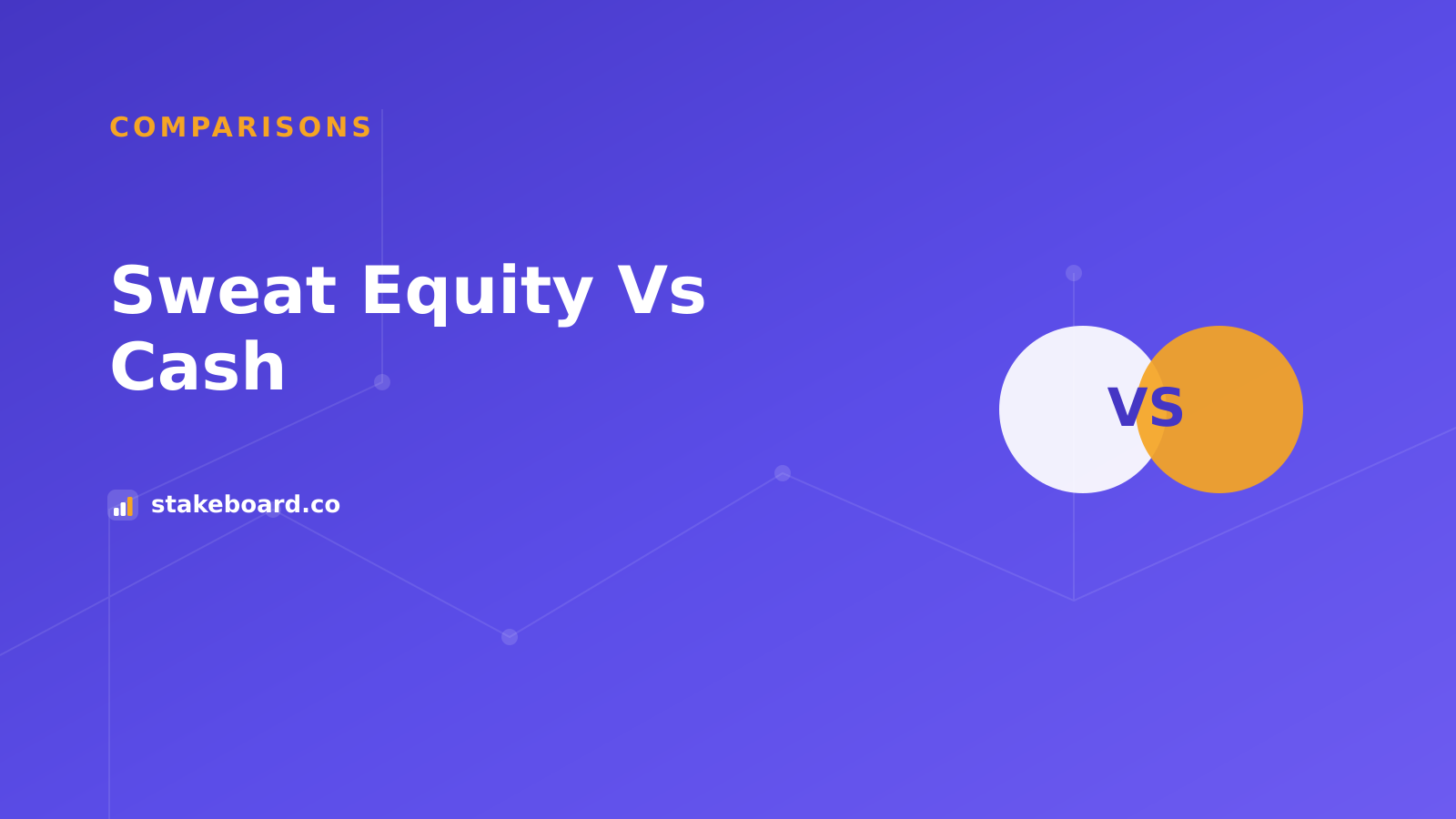 COMPARISONS

Sweat Equity Vs Cash

stakeboard.co

VS